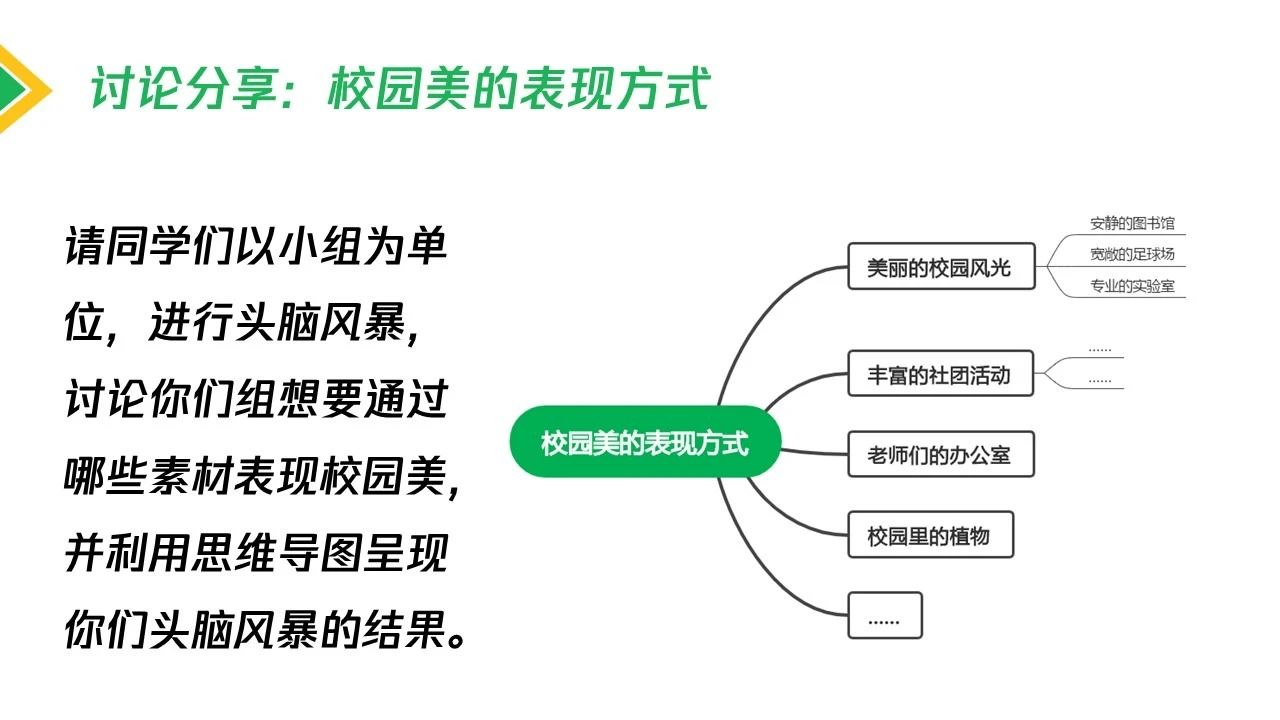 讨论分享：校园美的表现方式

请同学们以小组为单位，进行头脑风暴，讨论你们组想要通过哪些素材表现校园美，并利用思维导图呈现你们头脑风暴的结果。

校园美的表现方式

美丽的校园风光

安静的图书馆

宽敞的足球场

专业的实验室

丰富的社团活动

……

……

老师们的办公室

校园里的植物

……